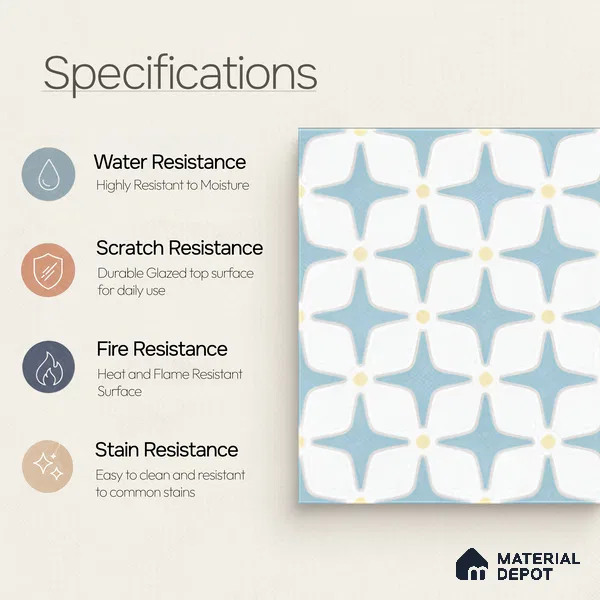 Specifications

Water Resistance
Highly Resistant to Moisture

Scratch Resistance
Durable Glazed top surface for daily use

Fire Resistance
Heat and Flame Resistant Surface

Stain Resistance
Easy to clean and resistant to common stains

MATERIAL DEPOT